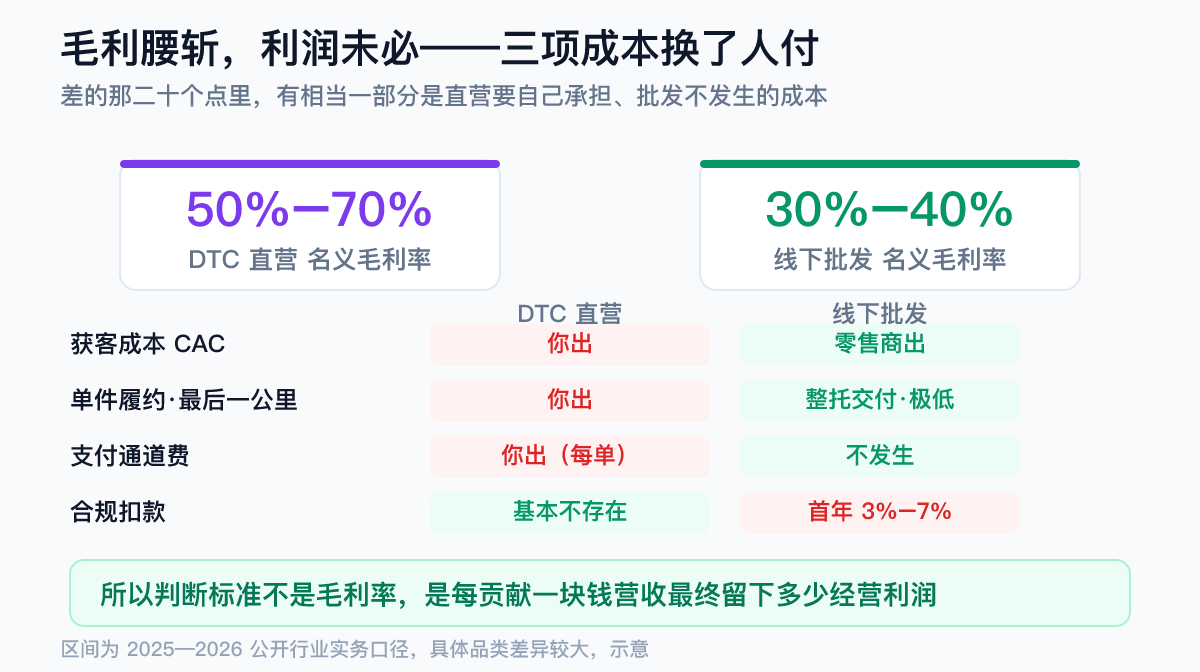 毛利腰斩，利润未必——三项成本换了人付

差的那二十个点里，有相当一部分是直营要自己承担、批发不发生的成本

50%—70%
DTC 直营 名义毛利率

30%—40%
线下批发 名义毛利率

| | DTC 直营 | 线下批发 |
|---|---|---|
| 获客成本 CAC | 你出 | 零售商出 |
| 单件履约·最后一公里 | 你出 | 整托交付·极低 |
| 支付通道费 | 你出（每单） | 不发生 |
| 合规扣款 | 基本不存在 | 首年 3%—7% |

所以判断标准不是毛利率，是每贡献一块钱营收最终留下多少经营利润

区间为 2025—2026 公开行业实务口径，具体品类差异较大，示意